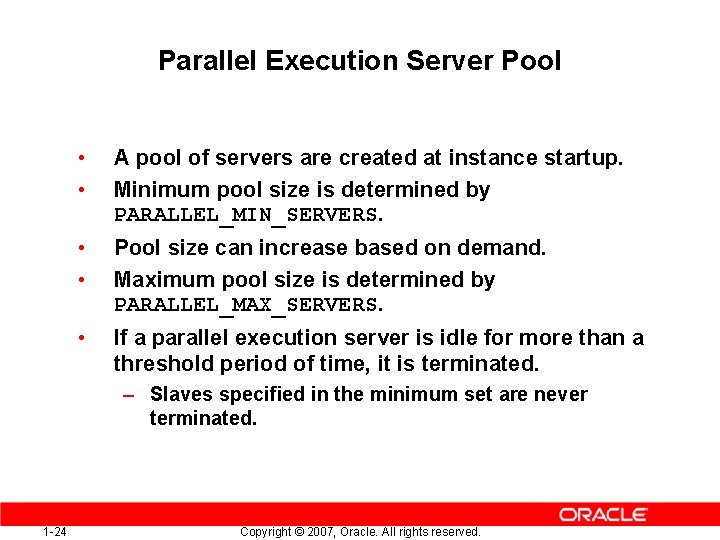 Parallel Execution Server Pool

• A pool of servers are created at instance startup.
• Minimum pool size is determined by PARALLEL_MIN_SERVERS.
• Pool size can increase based on demand.
• Maximum pool size is determined by PARALLEL_MAX_SERVERS.
• If a parallel execution server is idle for more than a threshold period of time, it is terminated.
  – Slaves specified in the minimum set are never terminated.

ORACLE

1-24

Copyright © 2007, Oracle. All rights reserved.